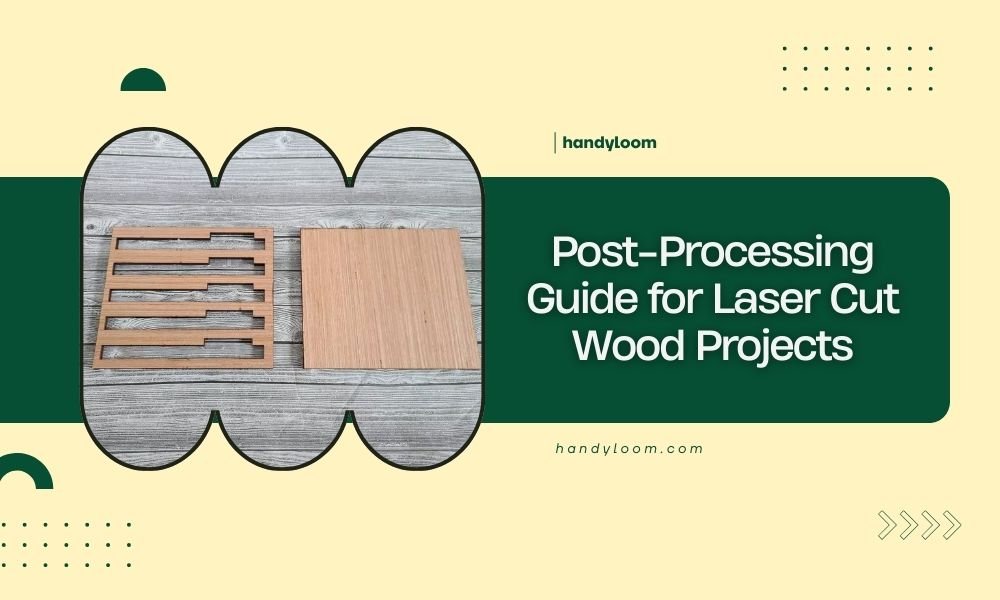 handyloom

Post-Processing Guide for Laser Cut Wood Projects

handyloom.com